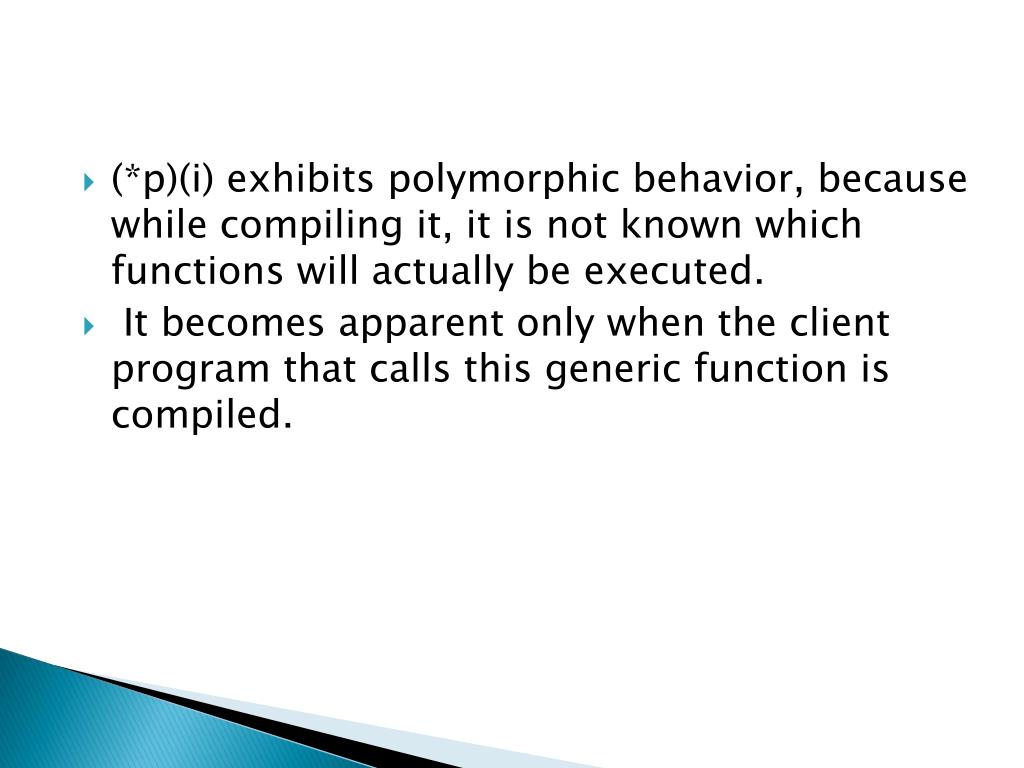 (*p)(i) exhibits polymorphic behavior, because while compiling it, it is not known which functions will actually be executed.

It becomes apparent only when the client program that calls this generic function is compiled.